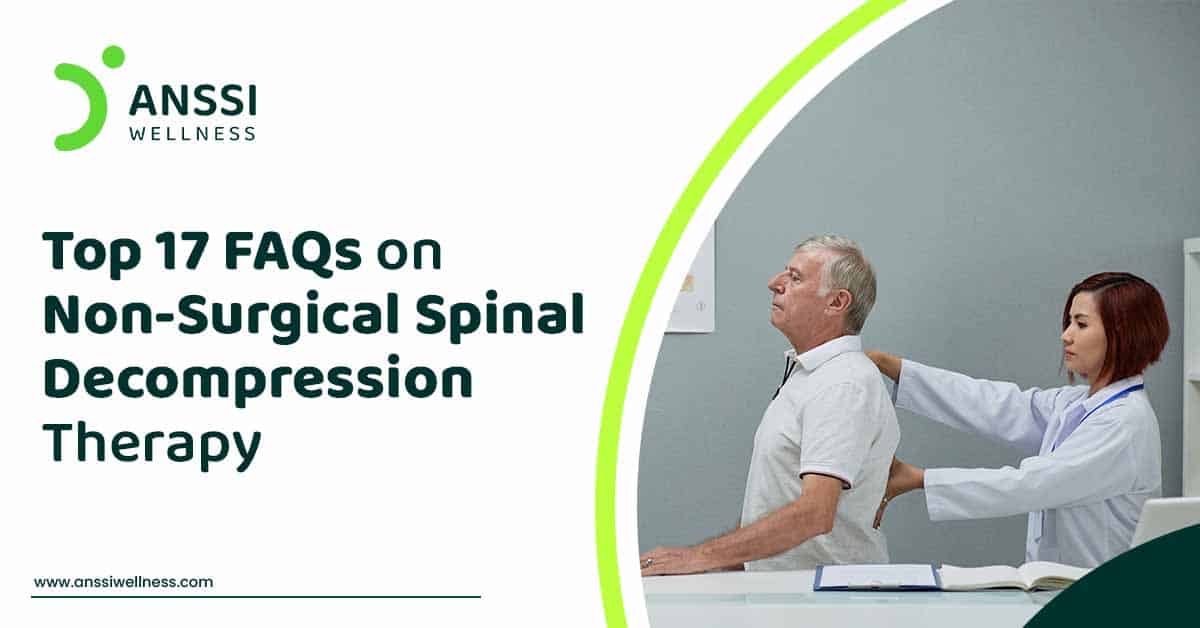 ANSSI
WELLNESS

Top 17 FAQs on Non-Surgical Spinal Decompression Therapy

www.anssiwellness.com